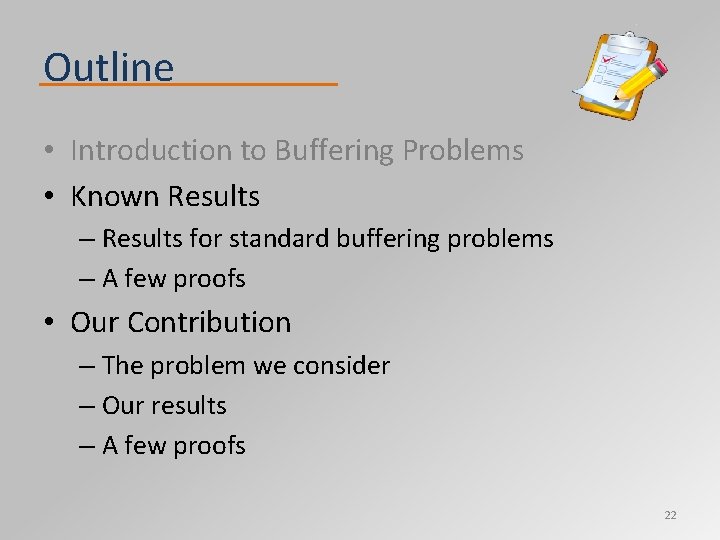 Outline

• Introduction to Buffering Problems
• Known Results
– Results for standard buffering problems
– A few proofs
• Our Contribution
– The problem we consider
– Our results
– A few proofs

22